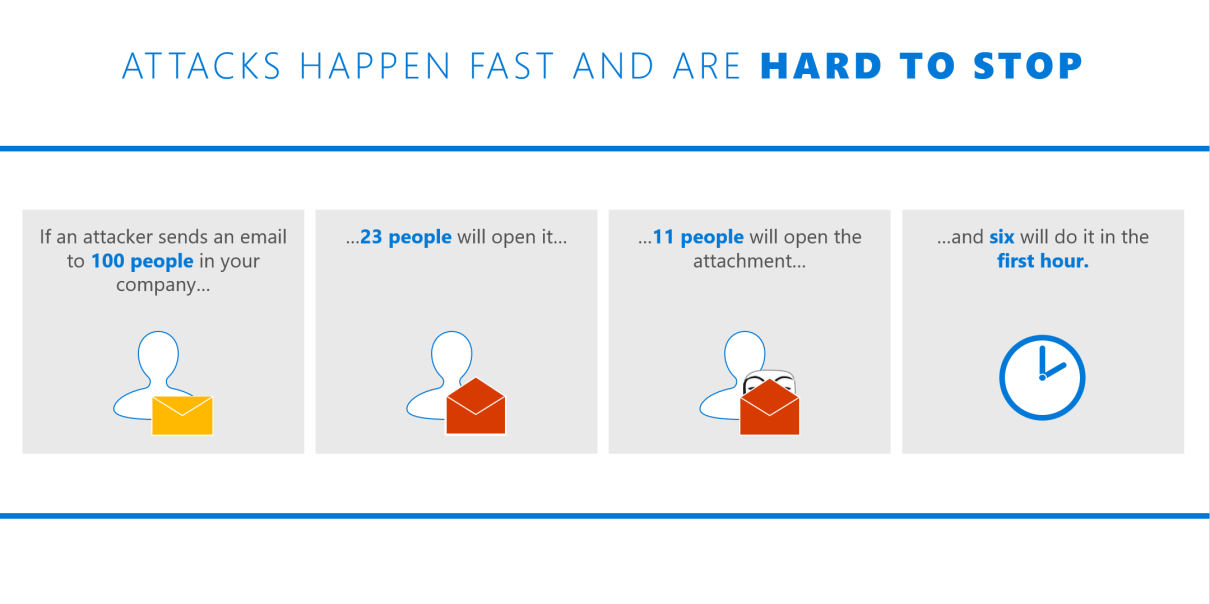 ATTACKS HAPPEN FAST AND ARE HARD TO STOP

If an attacker sends an email to 100 people in your company…

…23 people will open it…

…11 people will open the attachment…

…and six will do it in the first hour.